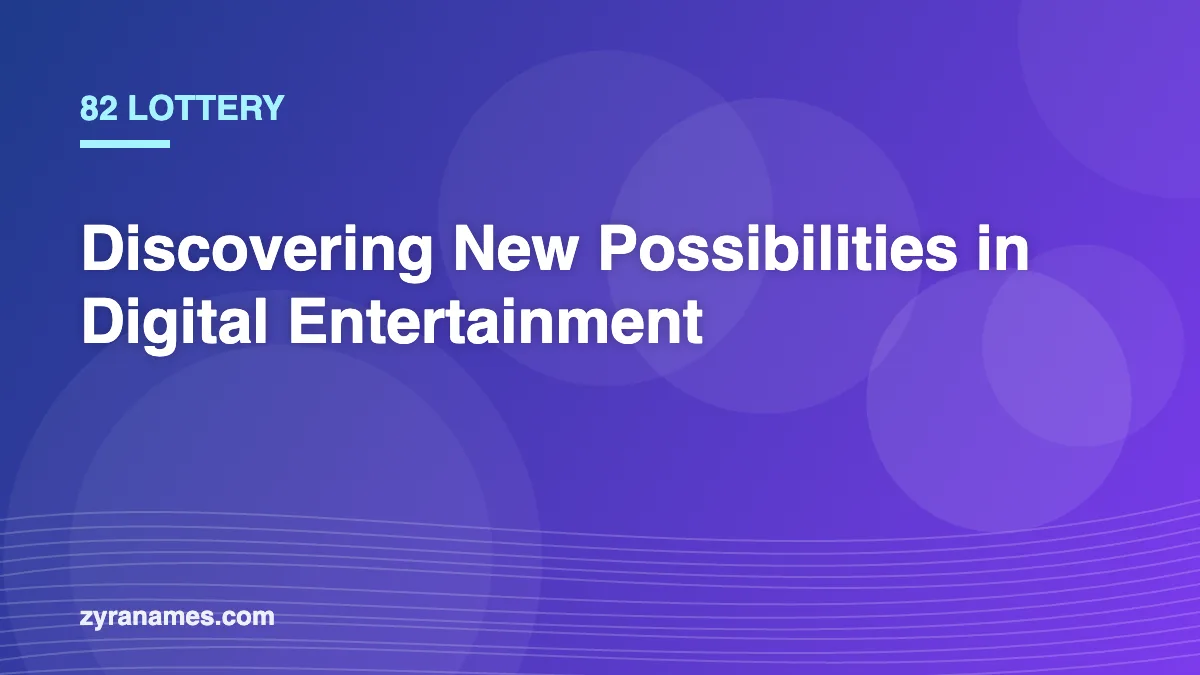 82 LOTTERY

Discovering New Possibilities in Digital Entertainment

zyranames.com